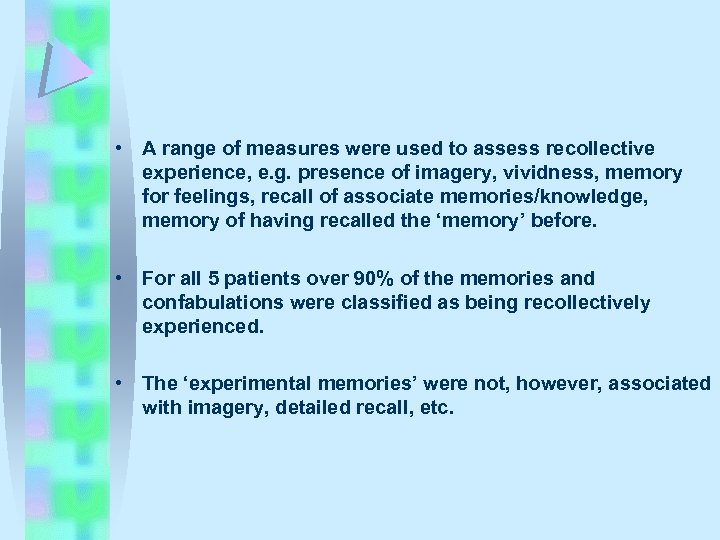 • A range of measures were used to assess recollective experience, e.g. presence of imagery, vividness, memory for feelings, recall of associate memories/knowledge, memory of having recalled the ‘memory’ before.

• For all 5 patients over 90% of the memories and confabulations were classified as being recollectively experienced.

• The ‘experimental memories’ were not, however, associated with imagery, detailed recall, etc.